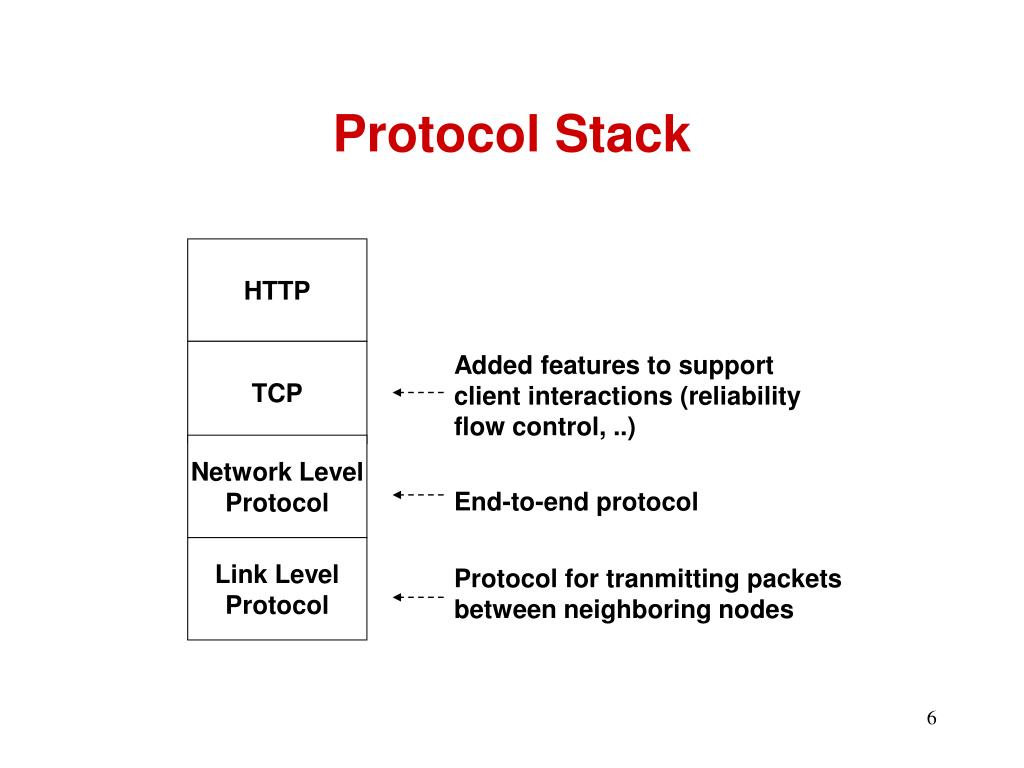 Protocol Stack

HTTP

TCP

Network Level Protocol

Link Level Protocol

Added features to support client interactions (reliability flow control, ..)

End-to-end protocol

Protocol for tranmitting packets between neighboring nodes

6